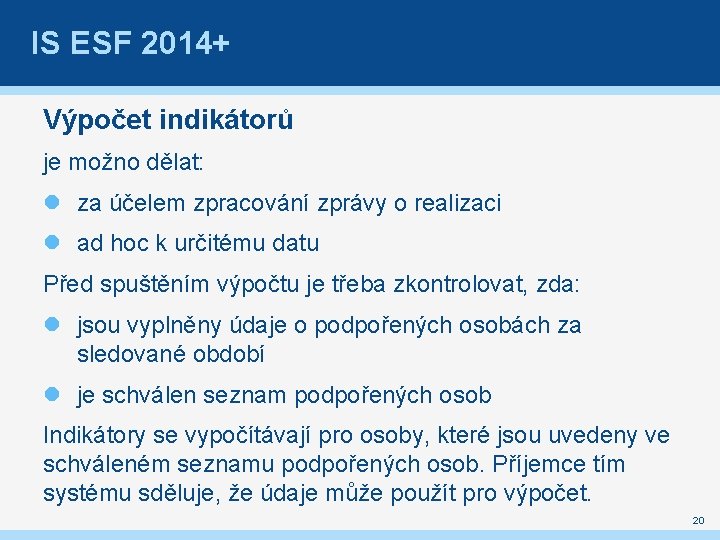 IS ESF 2014+

Výpočet indikátorů

je možno dělat:

- za účelem zpracování zprávy o realizaci
- ad hoc k určitému datu

Před spuštěním výpočtu je třeba zkontrolovat, zda:

- jsou vyplněny údaje o podpořených osobách za sledované období
- je schválen seznam podpořených osob

Indikátory se vypočítávají pro osoby, které jsou uvedeny ve schváleném seznamu podpořených osob. Příjemce tím systému sděluje, že údaje může použít pro výpočet.

20